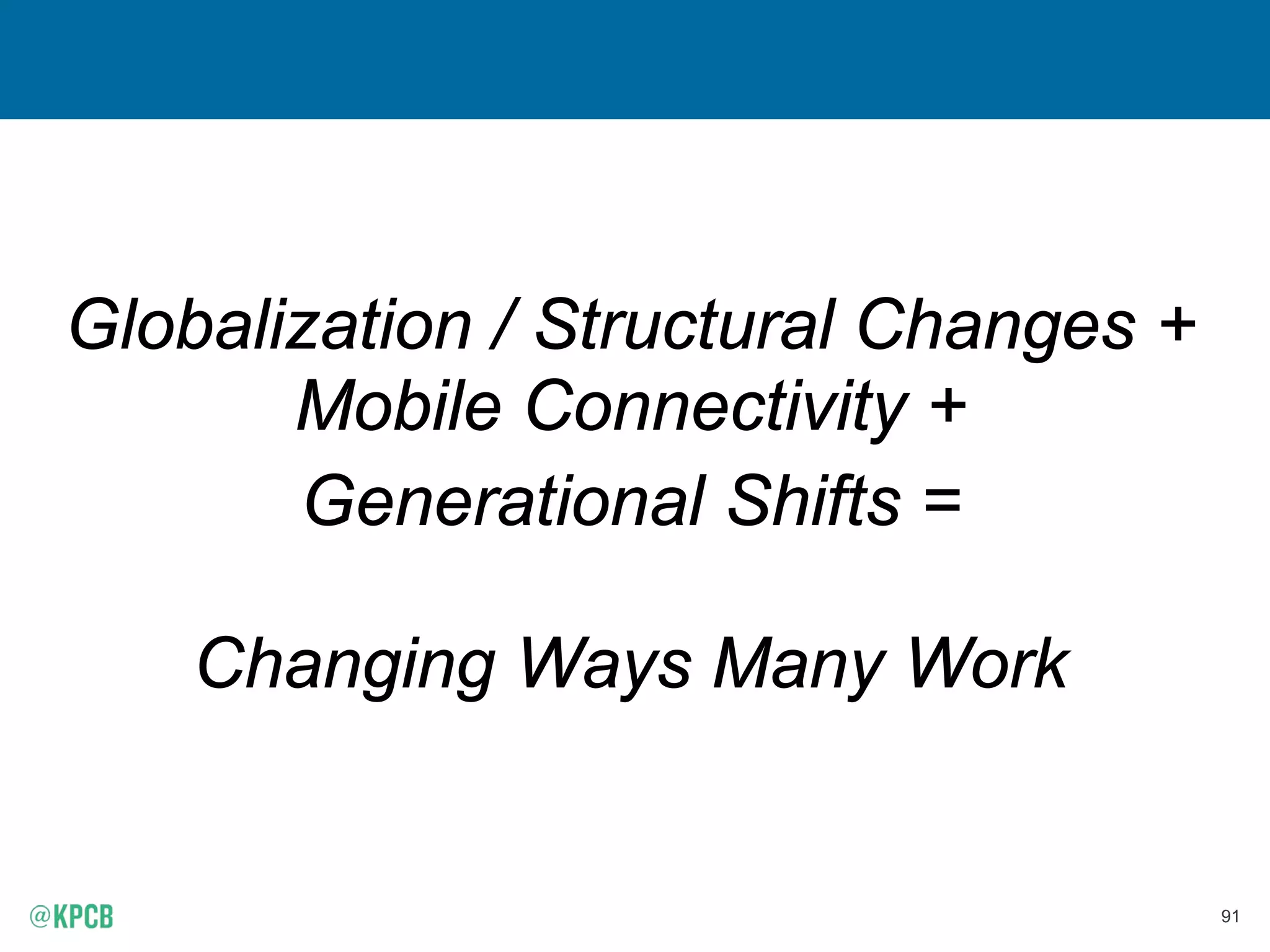 Globalization / Structural Changes + Mobile Connectivity + Generational Shifts =

Changing Ways Many Work

@KPCB

91